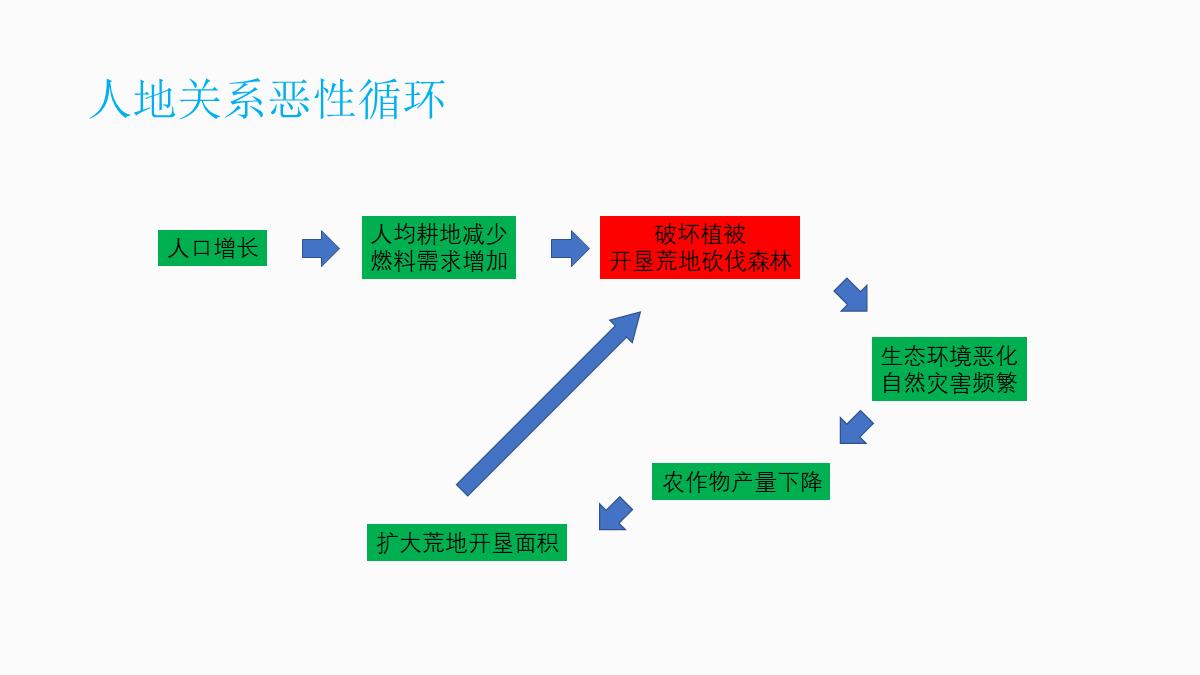 人地关系恶性循环

人口增长

人均耕地减少
燃料需求增加

破坏植被
开垦荒地砍伐森林

生态环境恶化
自然灾害频繁

农作物产量下降

扩大荒地开垦面积